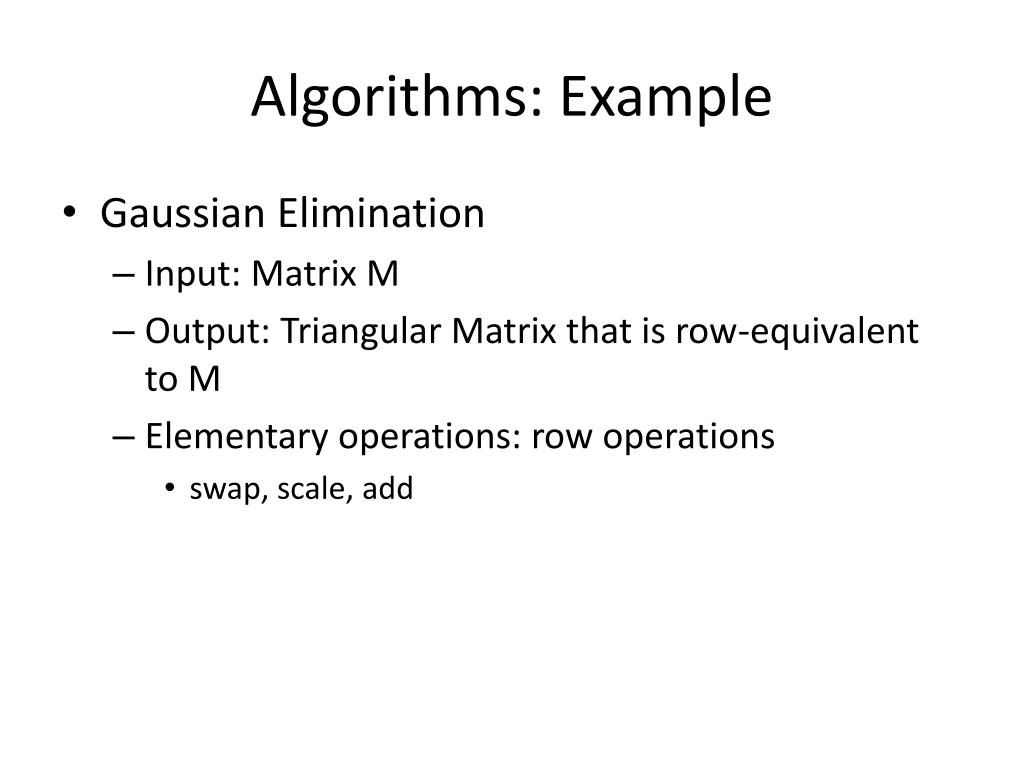 Algorithms: Example

• Gaussian Elimination
– Input: Matrix M
– Output: Triangular Matrix that is row-equivalent to M
– Elementary operations: row operations
• swap, scale, add